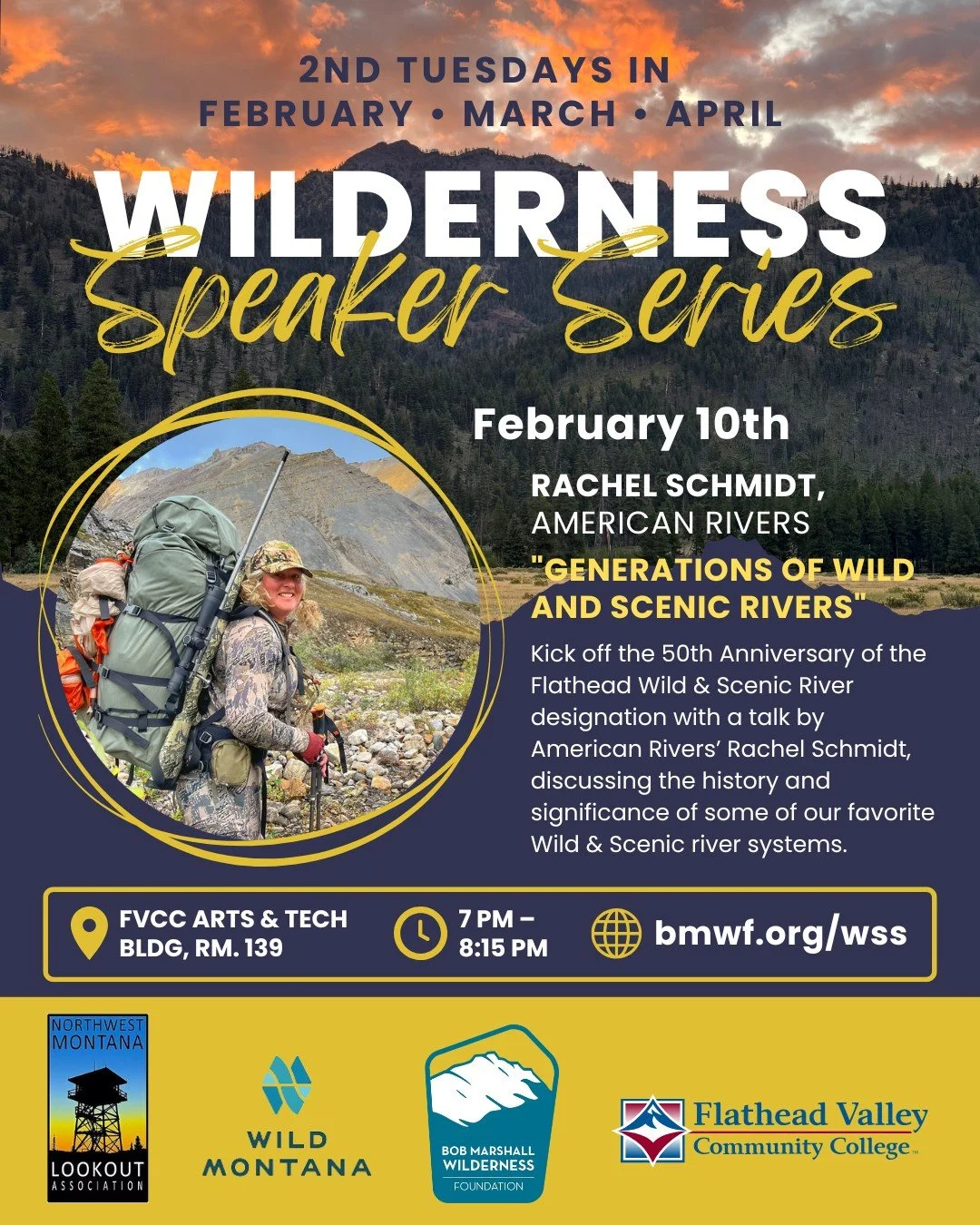 2ND TUESDAYS IN
FEBRUARY • MARCH • APRIL

WILDERNESS
Speaker Series

February 10th

RACHEL SCHMIDT,
AMERICAN RIVERS

"GENERATIONS OF WILD AND SCENIC RIVERS"

Kick off the 50th Anniversary of the Flathead Wild & Scenic River designation with a talk by American Rivers' Rachel Schmidt, discussing the history and significance of some of our favorite Wild & Scenic river systems.

FVCC ARTS & TECH BLDG, RM. 139

7 PM – 8:15 PM

bmwf.org/wss

NORTHWEST MONTANA
LOOKOUT ASSOCIATION

WILD MONTANA

BOB MARSHALL WILDERNESS FOUNDATION

Flathead Valley Community College